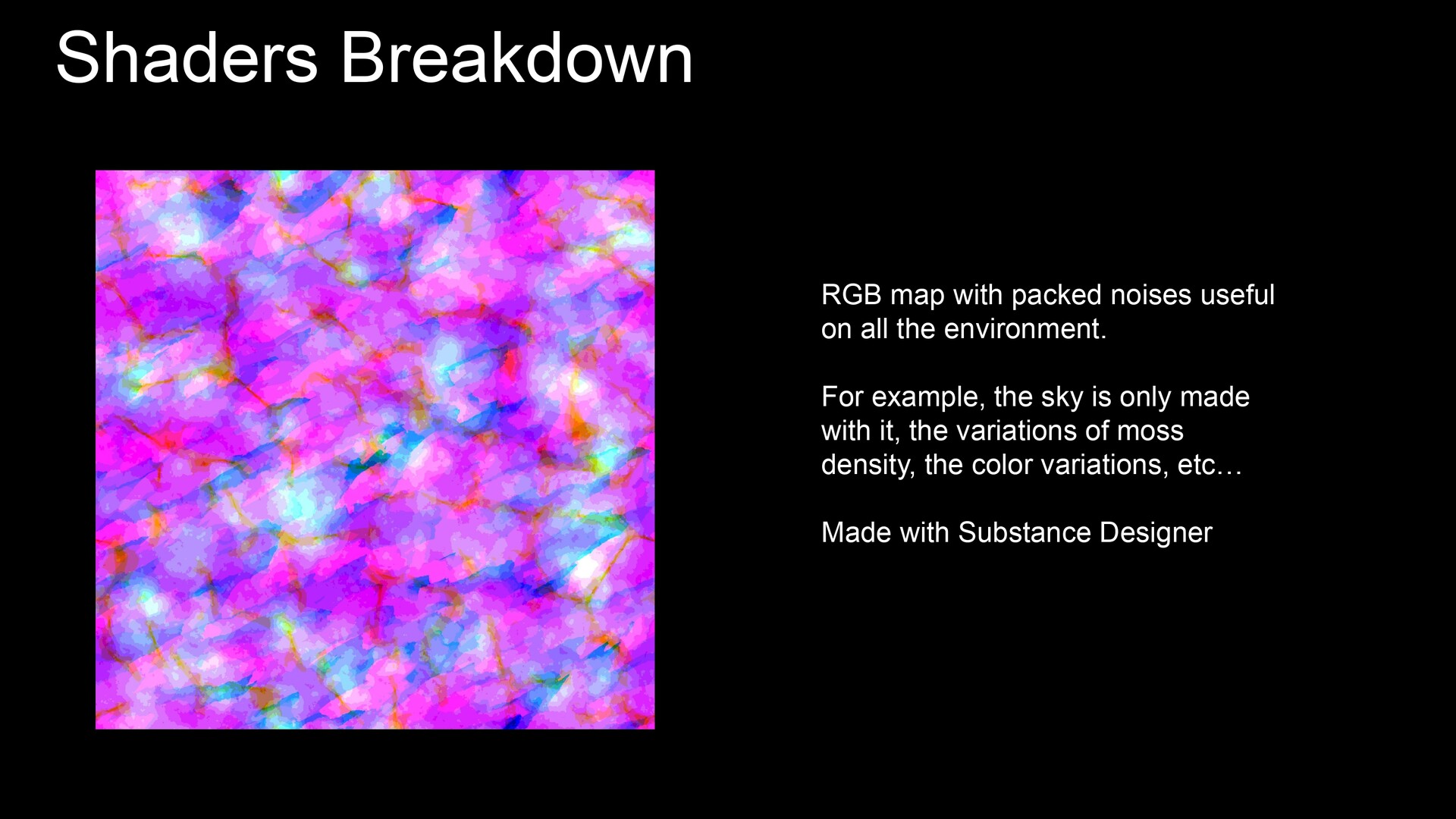 Shaders Breakdown

RGB map with packed noises useful on all the environment.

For example, the sky is only made with it, the variations of moss density, the color variations, etc…

Made with Substance Designer